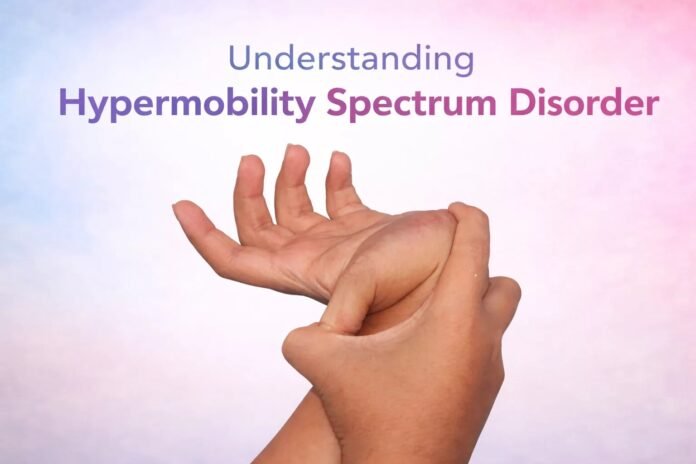 Understanding
Hypermobility Spectrum Disorder